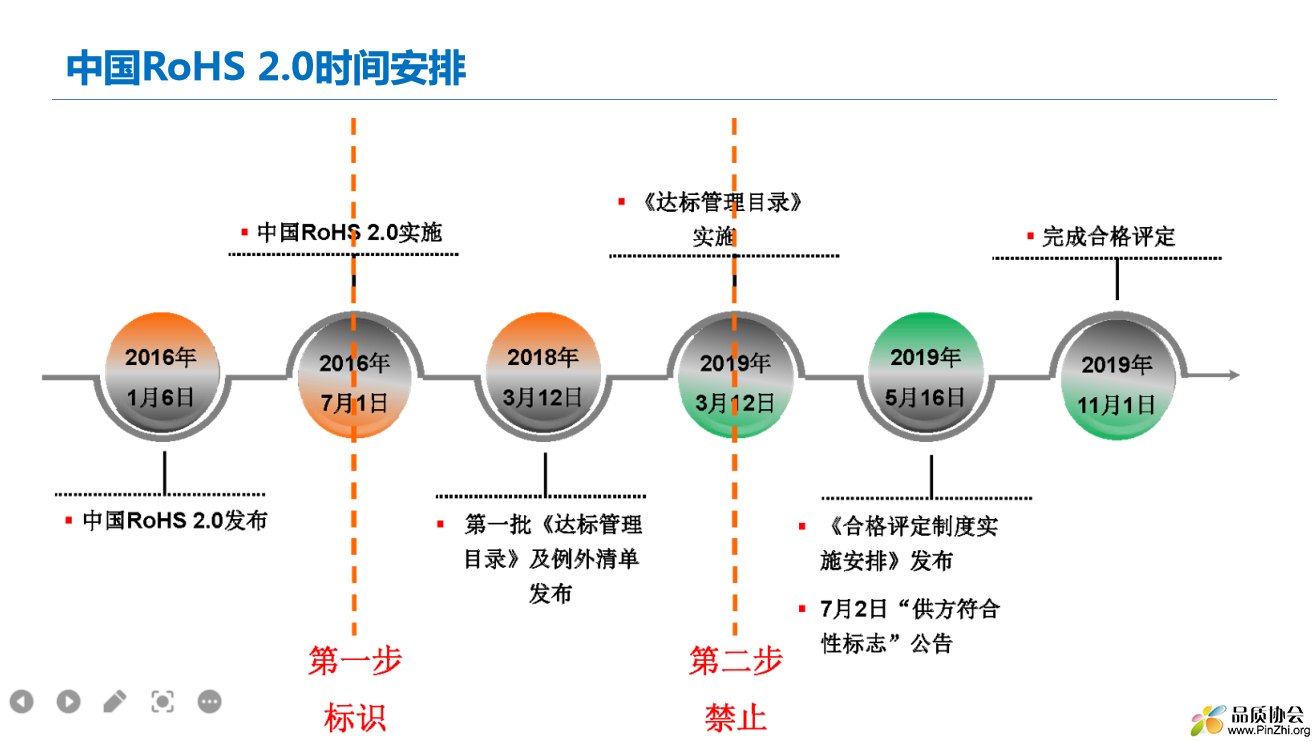 中国RoHS 2.0时间安排

▪ 中国RoHS 2.0实施

▪ 《达标管理目录》实施

▪ 完成合格评定

2016年 1月6日

2016年 7月1日

2018年 3月12日

2019年 3月12日

2019年 5月16日

2019年 11月1日

▪ 中国RoHS 2.0发布

▪ 第一批《达标管理目录》及例外清单发布

▪ 《合格评定制度实施安排》发布

▪ 7月2日“供方符合性标志”公告

第一步
标识

第二步
禁止

品质协会
www.PinZhi.org